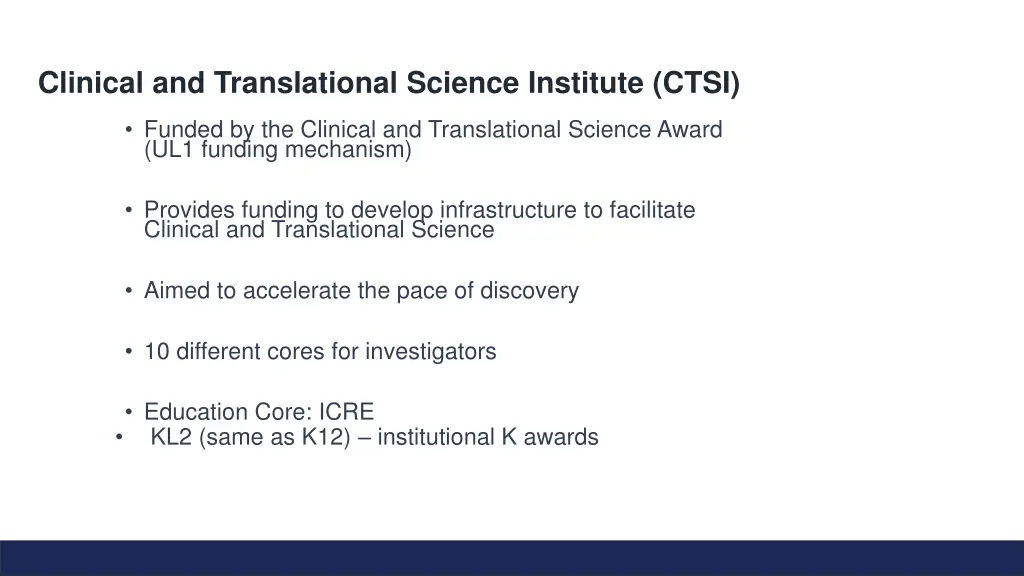 Clinical and Translational Science Institute (CTSI)

• Funded by the Clinical and Translational Science Award (UL1 funding mechanism)

• Provides funding to develop infrastructure to facilitate Clinical and Translational Science

• Aimed to accelerate the pace of discovery

• 10 different cores for investigators

• Education Core: ICRE
• KL2 (same as K12) – institutional K awards